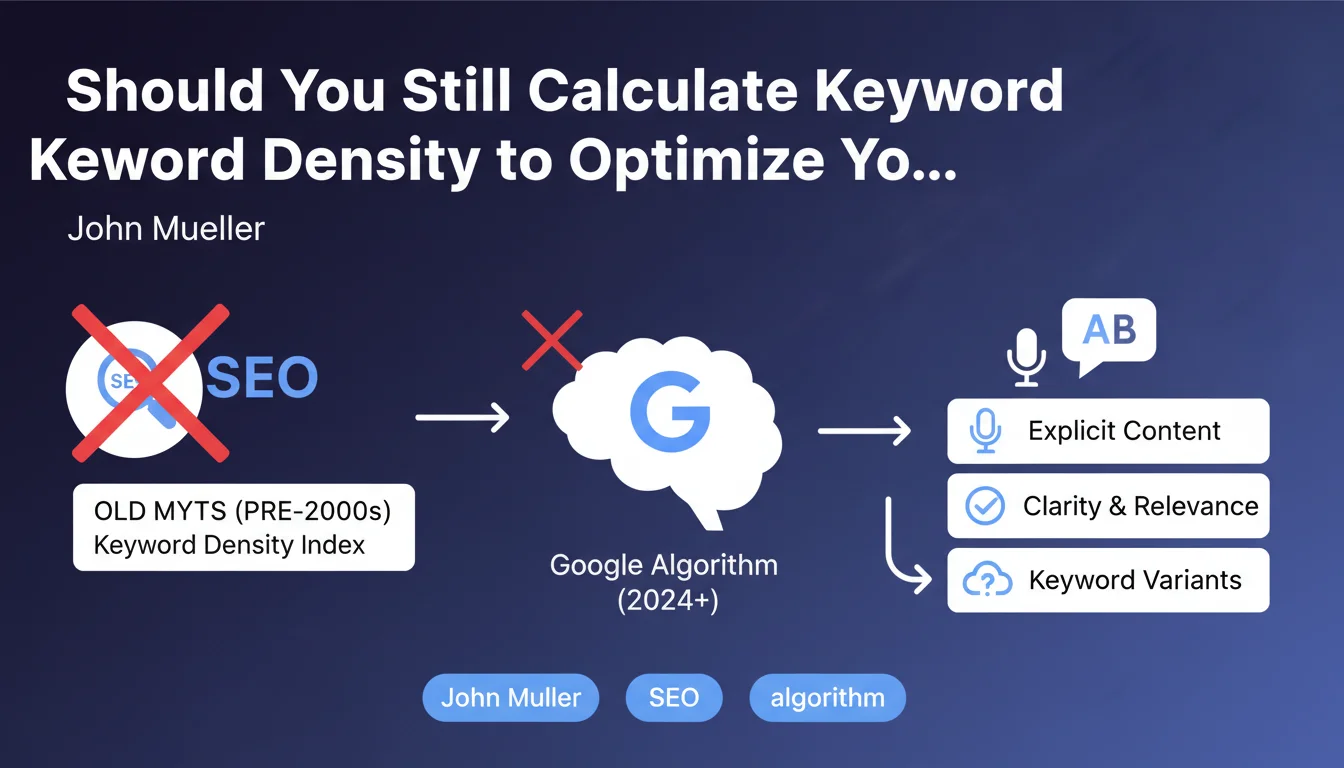 Should You Still Calculate Keyword Keword Density to Optimize Yo...

John Mueller

SE

SEO

OLD MYTS (PRE-2000s)
Keyword Density Index

G

Google Algorithm
(2024+)

AB

Explicit Content

Clarity & Relevance

Keyword Variants

John Muller

SEO

algorithm